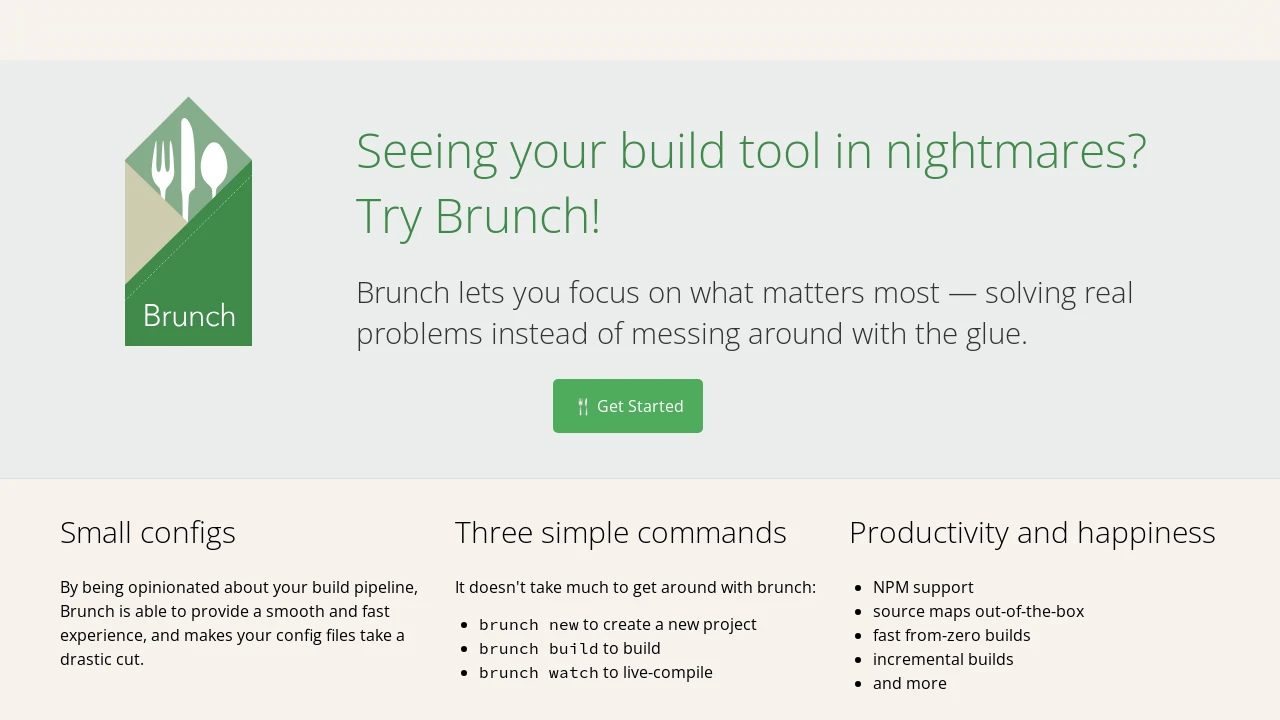 Brunch

Seeing your build tool in nightmares? Try Brunch!

Brunch lets you focus on what matters most — solving real problems instead of messing around with the glue.

Get Started

Small configs

By being opinionated about your build pipeline, Brunch is able to provide a smooth and fast experience, and makes your config files take a drastic cut.

Three simple commands

It doesn't take much to get around with brunch:

- brunch new to create a new project
- brunch build to build
- brunch watch to live-compile

Productivity and happiness

- NPM support
- source maps out-of-the-box
- fast from-zero builds
- incremental builds
- and more